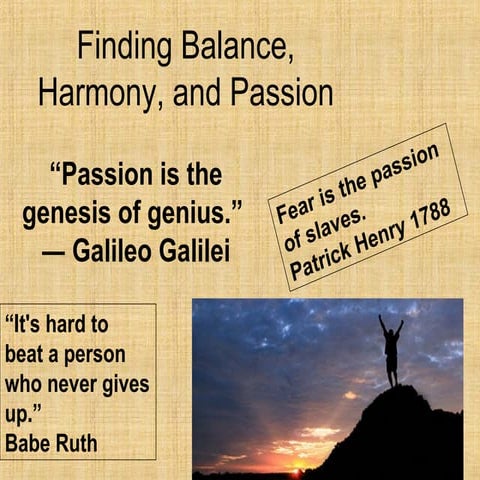 Finding Balance, Harmony, and Passion

“Passion is the genesis of genius.” — Galileo Galilei

Fear is the passion of slaves.
Patrick Henry 1788

“It's hard to beat a person who never gives up.”
Babe Ruth